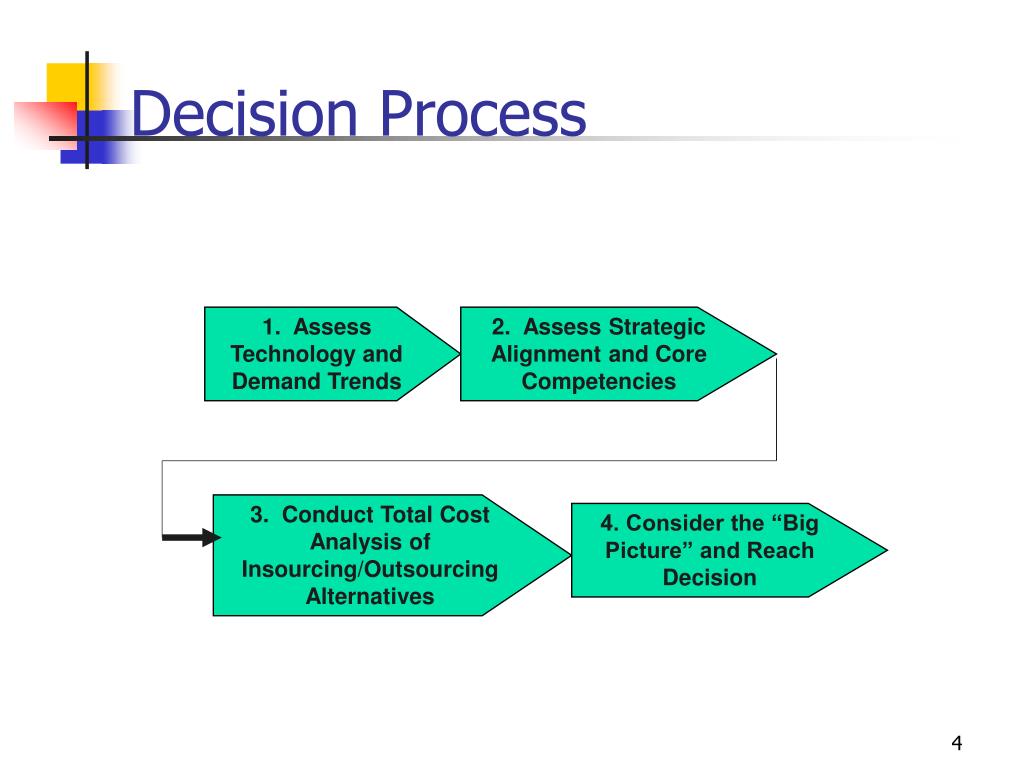 Decision Process

1. Assess Technology and Demand Trends

2. Assess Strategic Alignment and Core Competencies

3. Conduct Total Cost Analysis of Insourcing/Outsourcing Alternatives

4. Consider the “Big Picture” and Reach Decision

4